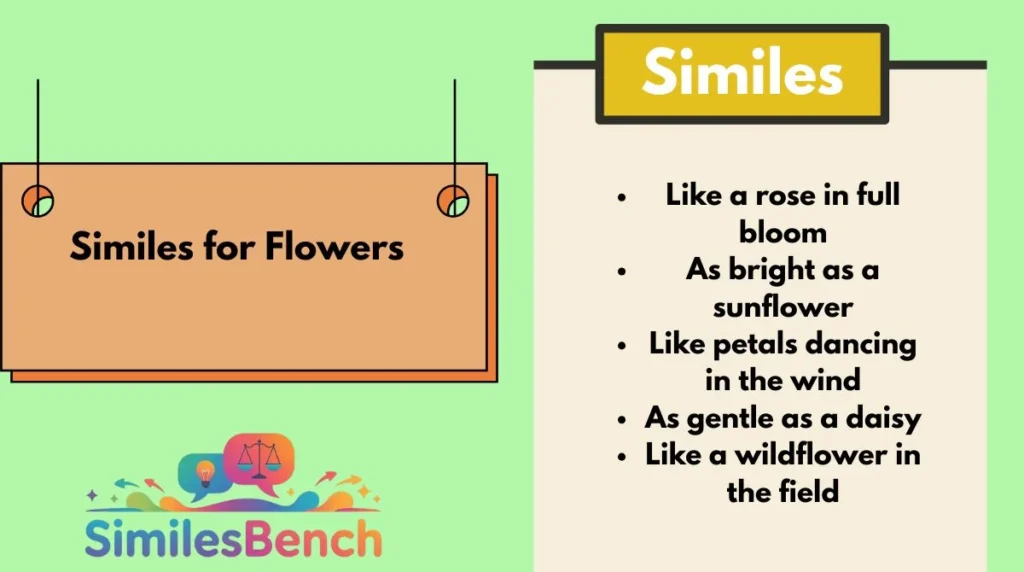 Similes for Flowers

SimilesBench

Similes

- Like a rose in full bloom
- As bright as a sunflower
- Like petals dancing in the wind
- As gentle as a daisy
- Like a wildflower in the field